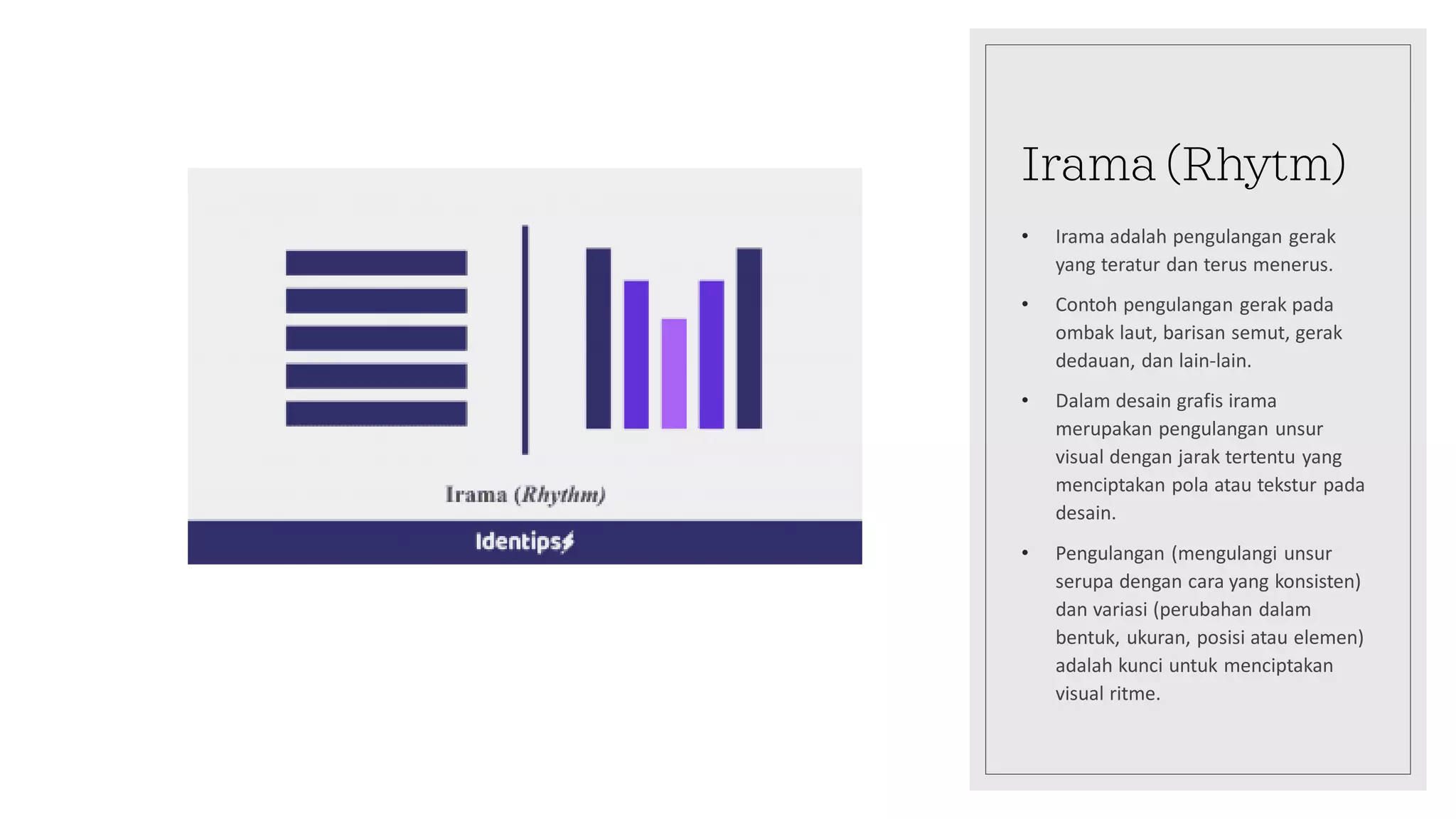 Irama (Rhythm)

Identips

Irama (Rhytm)

• Irama adalah pengulangan gerak yang teratur dan terus menerus.

• Contoh pengulangan gerak pada ombak laut, barisan semut, gerak dedauan, dan lain-lain.

• Dalam desain grafis irama merupakan pengulangan unsur visual dengan jarak tertentu yang menciptakan pola atau tekstur pada desain.

• Pengulangan (mengulangi unsur serupa dengan cara yang konsisten) dan variasi (perubahan dalam bentuk, ukuran, posisi atau elemen) adalah kunci untuk menciptakan visual ritme.